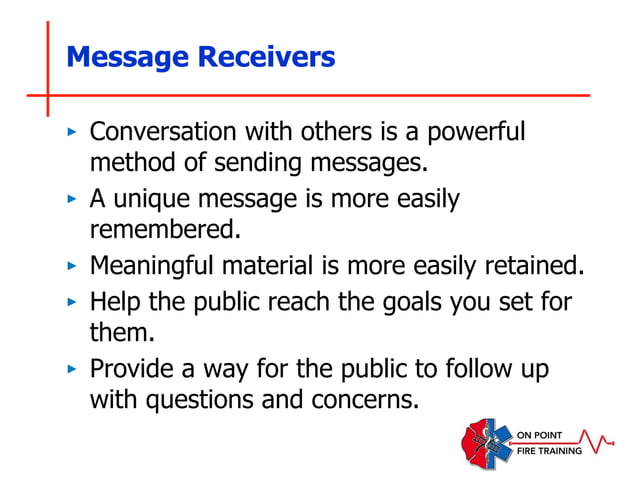 Message Receivers

▸ Conversation with others is a powerful method of sending messages.

▸ A unique message is more easily remembered.

▸ Meaningful material is more easily retained.

▸ Help the public reach the goals you set for them.

▸ Provide a way for the public to follow up with questions and concerns.

ON POINT
FIRE TRAINING